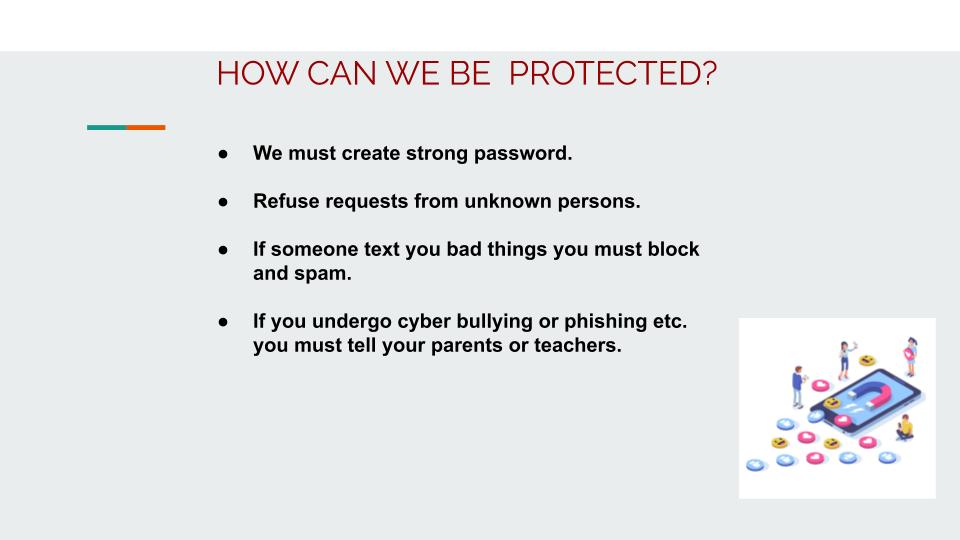 HOW CAN WE BE PROTECTED?

● We must create strong password.

● Refuse requests from unknown persons.

● If someone text you bad things you must block and spam.

● If you undergo cyber bullying or phishing etc. you must tell your parents or teachers.